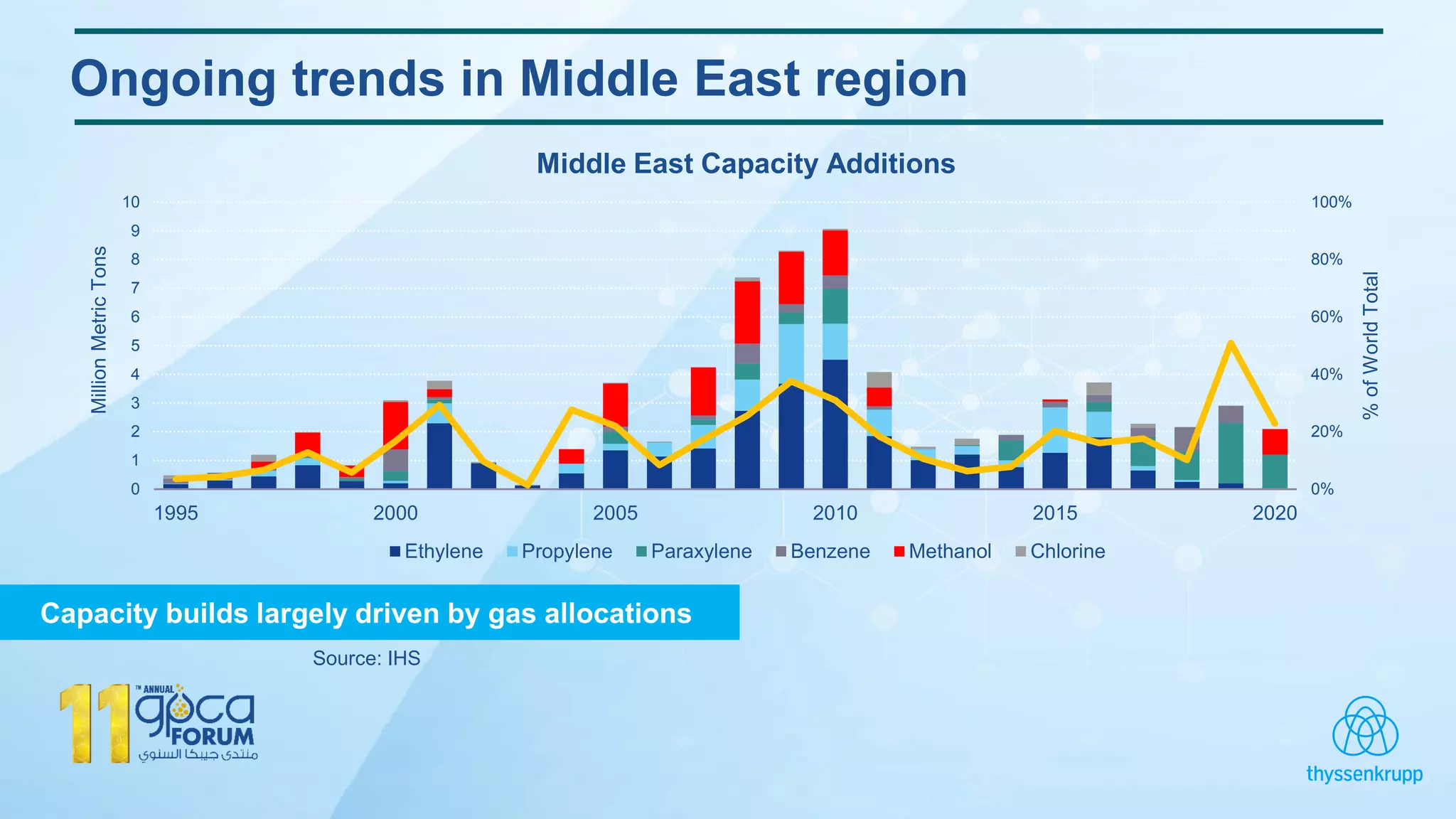 Ongoing trends in Middle East region

Middle East Capacity Additions

Million Metric Tons

10
9
8
7
6
5
4
3
2
1
0

100%
80%
60%
40%
20%
0%

% of World Total

1995 2000 2005 2010 2015 2020

Ethylene Propylene Paraxylene Benzene Methanol Chlorine

Capacity builds largely driven by gas allocations

Source: IHS

11 TH ANNUAL gpca FORUM منتدى جيبكا السنوي

thyssenkrupp